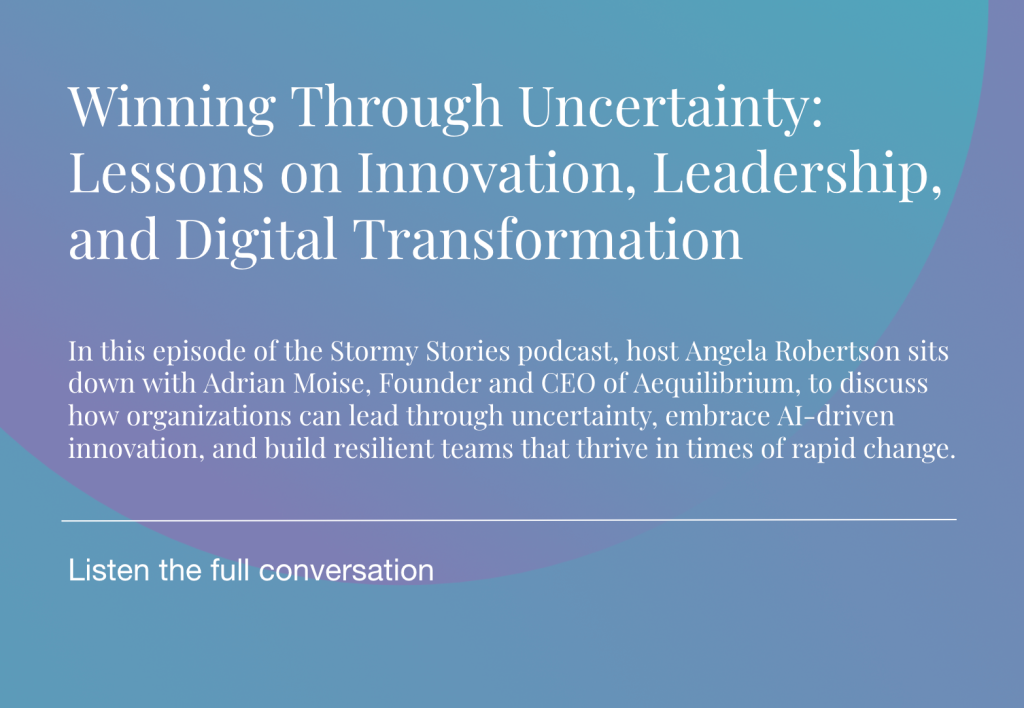 Winning Through Uncertainty: Lessons on Innovation, Leadership, and Digital Transformation

In this episode of the Stormy Stories podcast, host Angela Robertson sits down with Adrian Moise, Founder and CEO of Aequilibrium, to discuss how organizations can lead through uncertainty, embrace AI-driven innovation, and build resilient teams that thrive in times of rapid change.

Listen the full conversation